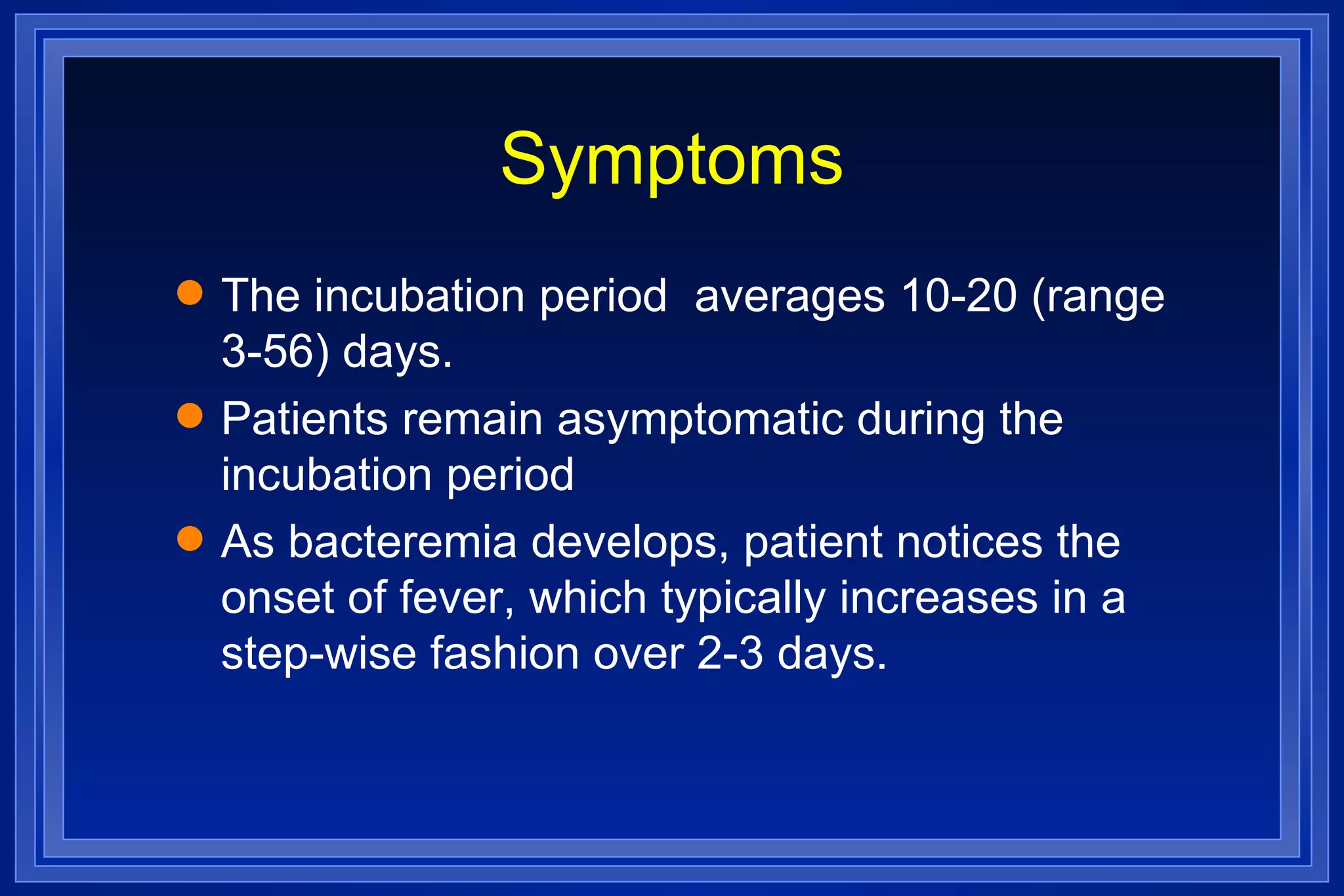 Symptoms

- The incubation period averages 10-20 (range 3-56) days.
- Patients remain asymptomatic during the incubation period
- As bacteremia develops, patient notices the onset of fever, which typically increases in a step-wise fashion over 2-3 days.